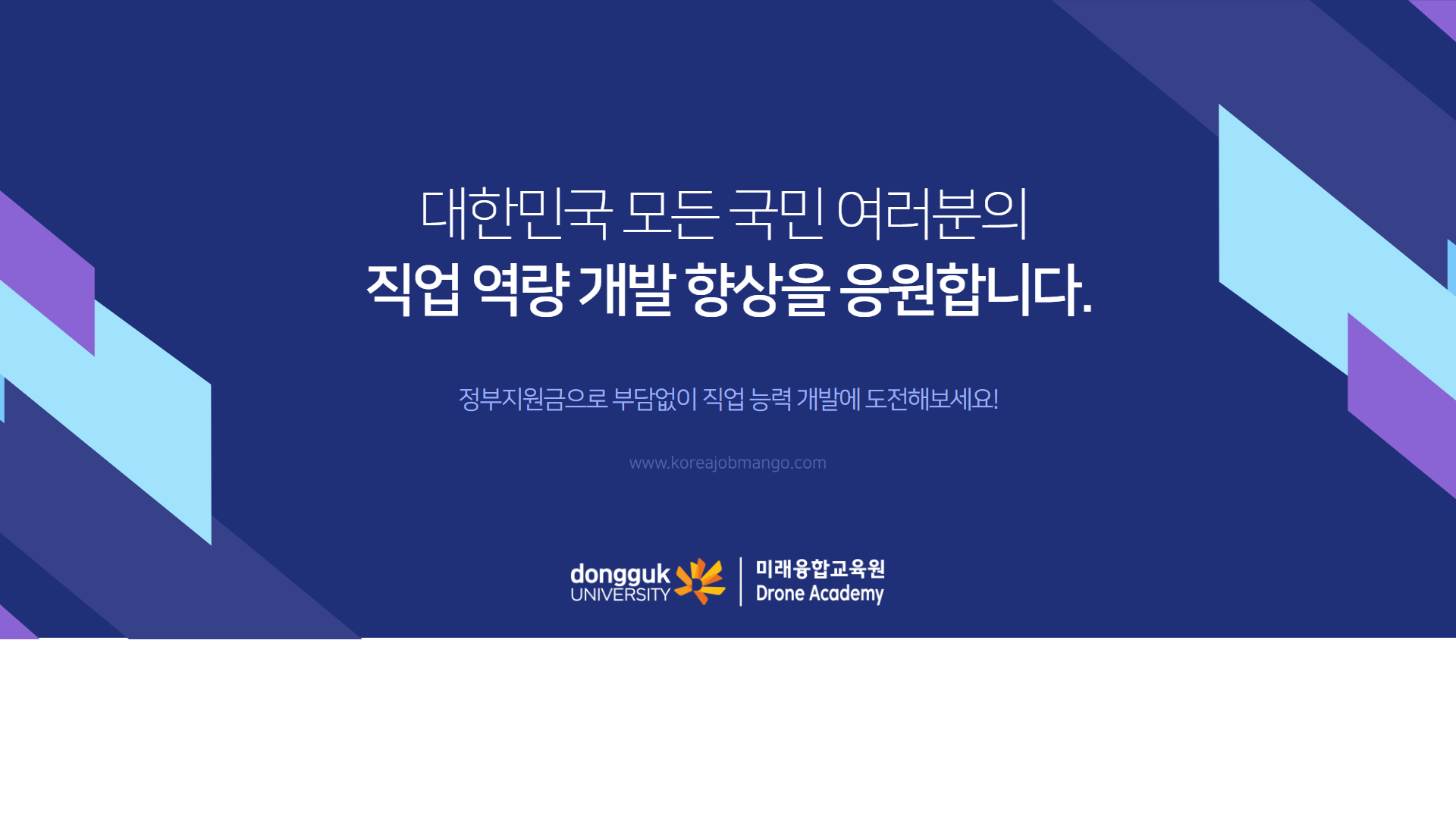 대한민국 모든 국민 여러분의
직업 역량 개발 향상을 응원합니다.

정부지원금으로 부담없이 직업 능력 개발에 도전해보세요!

www.koreajobmango.com

dongguk UNIVERSITY

미래융합교육원
Drone Academy